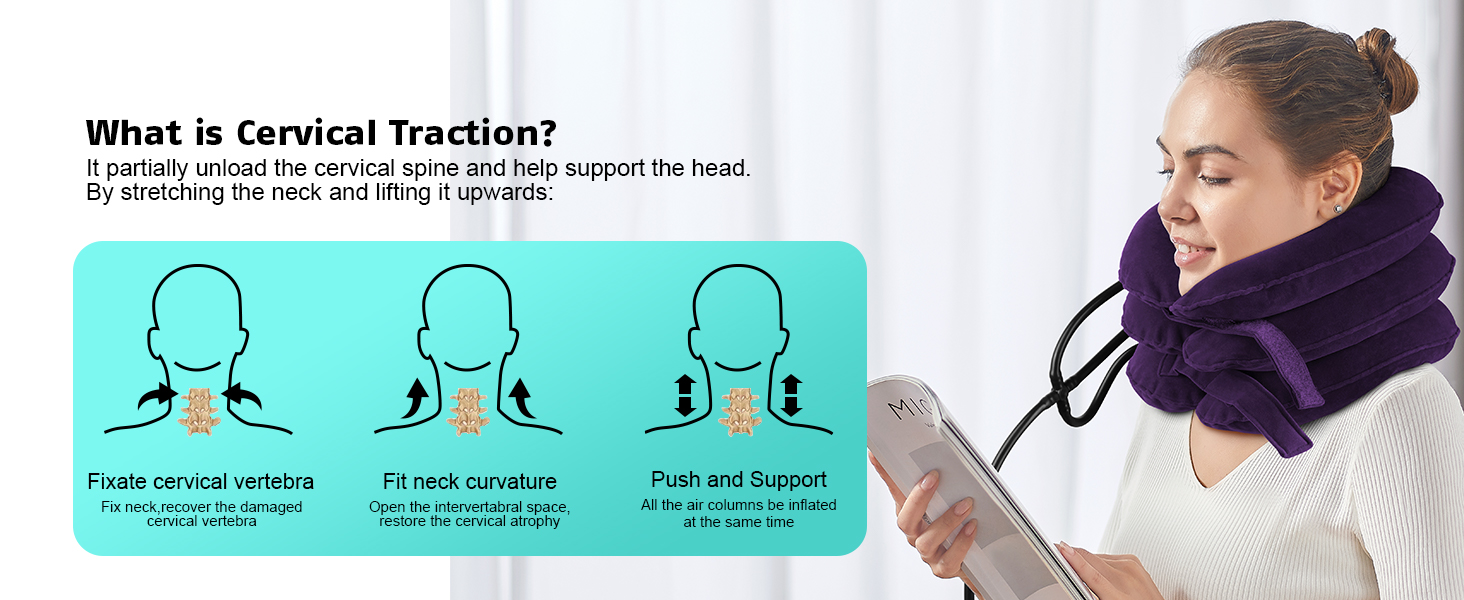 What is Cervical Traction?
It partially unload the cervical spine and help support the head.
By stretching the neck and lifting it upwards:

Fixate cervical vertebra
Fix neck,recover the damaged cervical vertebra

Fit neck curvature
Open the intervertabral space, restore the cervical atrophy

Push and Support
All the air columns be inflated at the same time

MIC